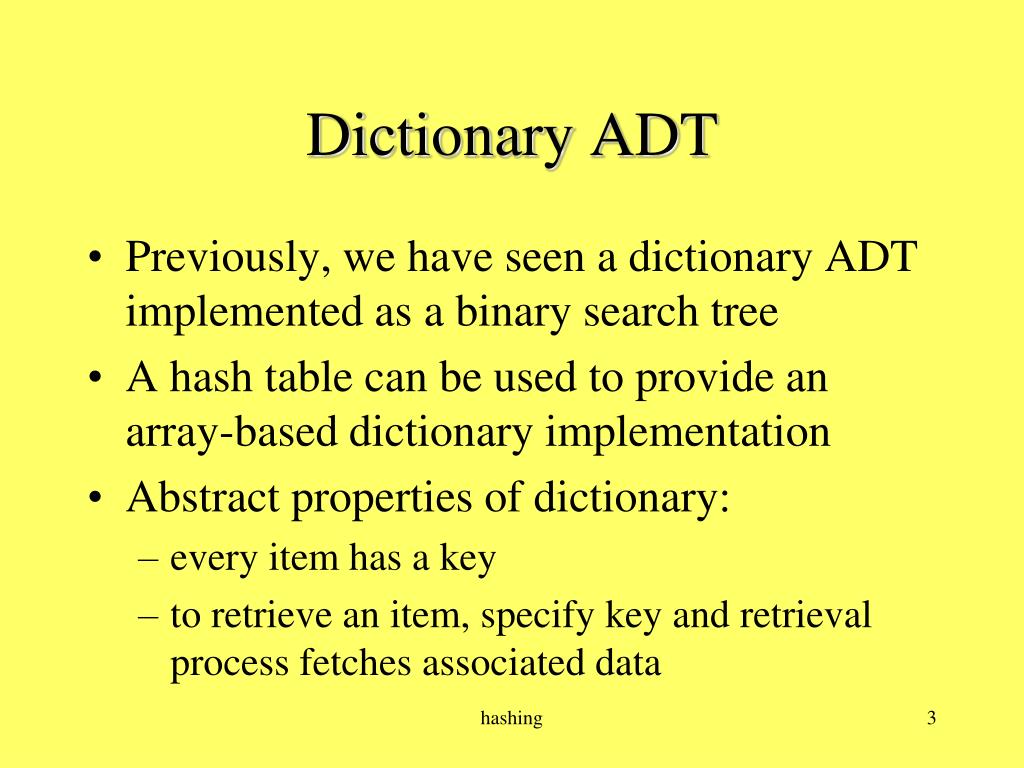 Dictionary ADT

• Previously, we have seen a dictionary ADT implemented as a binary search tree
• A hash table can be used to provide an array-based dictionary implementation
• Abstract properties of dictionary:
– every item has a key
– to retrieve an item, specify key and retrieval process fetches associated data

hashing

3